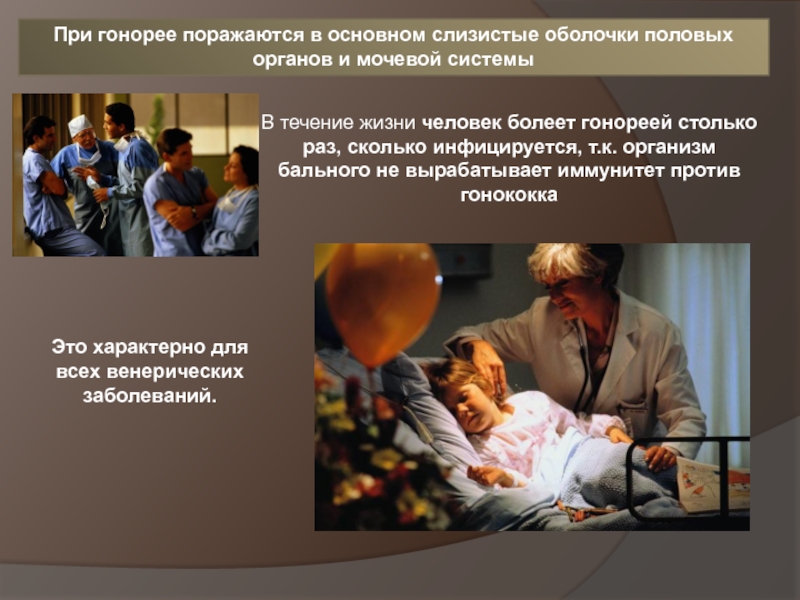 При гонорее поражаются в основном слизистые оболочки половых органов и мочевой системы

В течение жизни человек болеет гонореей столько раз, сколько инфицируется, т.к. организм бального не вырабатывает иммунитет против гонококка

Это характерно для всех венерических заболеваний.